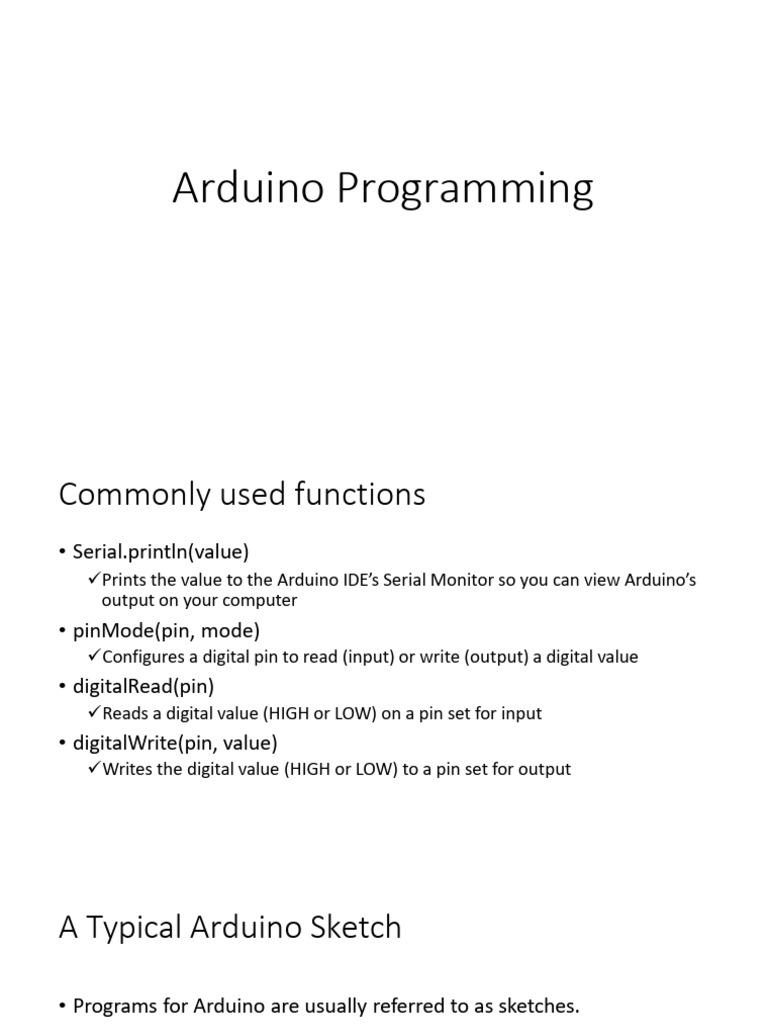 Arduino Programming

Commonly used functions

• Serial.println(value)
✓Prints the value to the Arduino IDE's Serial Monitor so you can view Arduino's output on your computer
• pinMode(pin, mode)
✓Configures a digital pin to read (input) or write (output) a digital value
• digitalRead(pin)
✓Reads a digital value (HIGH or LOW) on a pin set for input
• digitalWrite(pin, value)
✓Writes the digital value (HIGH or LOW) to a pin set for output

A Typical Arduino Sketch

• Programs for Arduino are usually referred to as sketches.